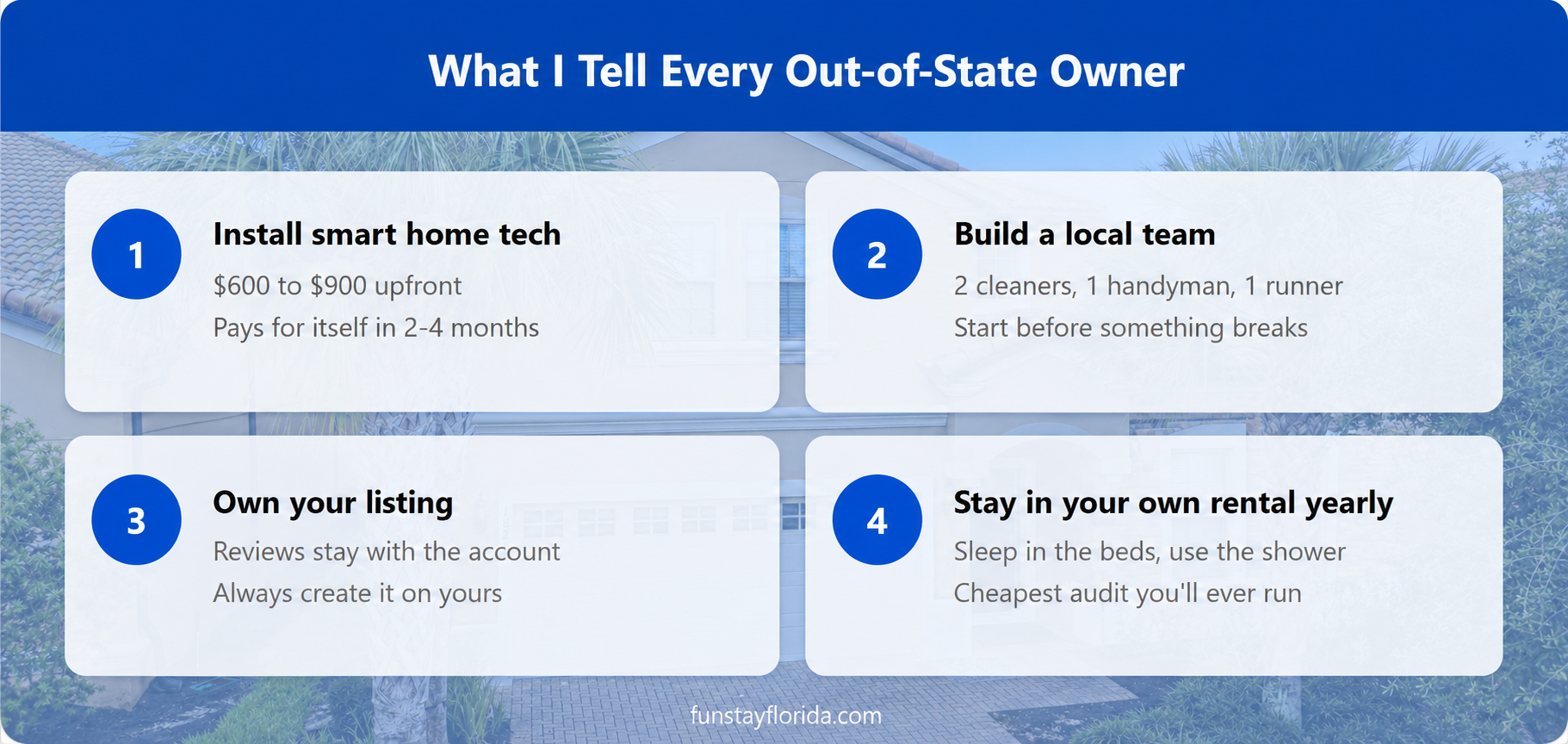 What I Tell Every Out-of-State Owner

1

Install smart home tech

\$600 to \$900 upfront

Pays for itself in 2-4 months

2

Build a local team

2 cleaners, 1 handyman, 1 runner

Start before something breaks

3

Own your listing

Reviews stay with the account

Always create it on yours

4

Stay in your own rental yearly

Sleep in the beds, use the shower

Cheapest audit you'll ever run

funstayflorida.com